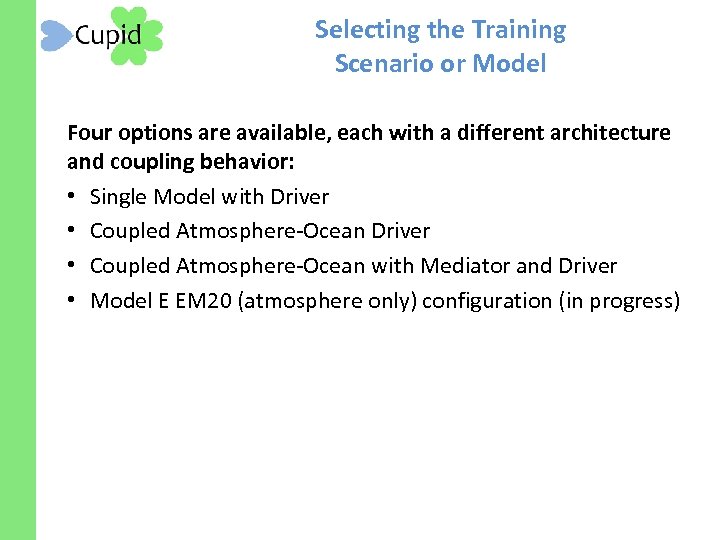 Cupid

Selecting the Training Scenario or Model

Four options are available, each with a different architecture and coupling behavior:

• Single Model with Driver
• Coupled Atmosphere-Ocean Driver
• Coupled Atmosphere-Ocean with Mediator and Driver
• Model E EM20 (atmosphere only) configuration (in progress)